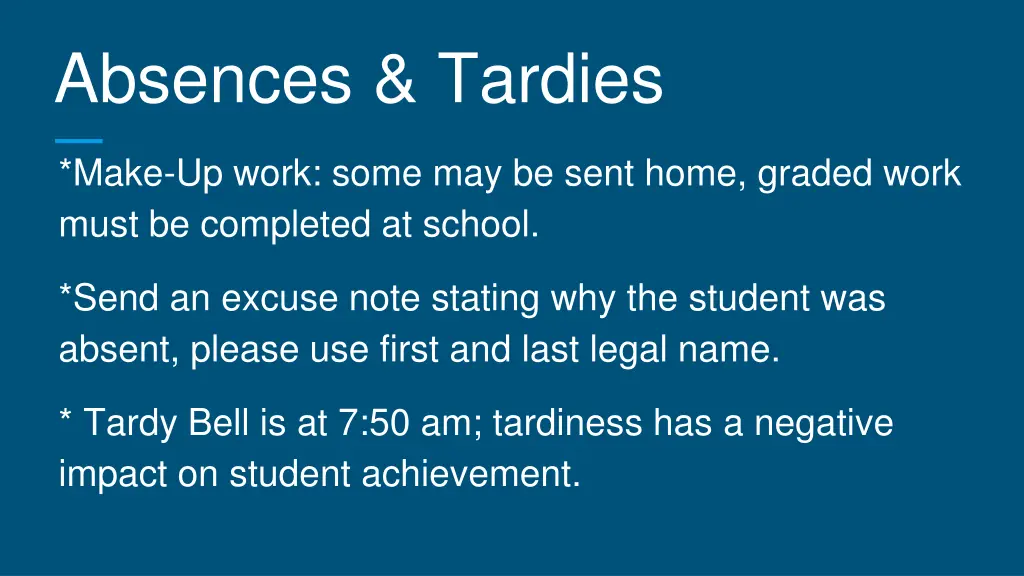 Absences & Tardies

*Make-Up work: some may be sent home, graded work must be completed at school.

*Send an excuse note stating why the student was absent, please use first and last legal name.

* Tardy Bell is at 7:50 am; tardiness has a negative impact on student achievement.